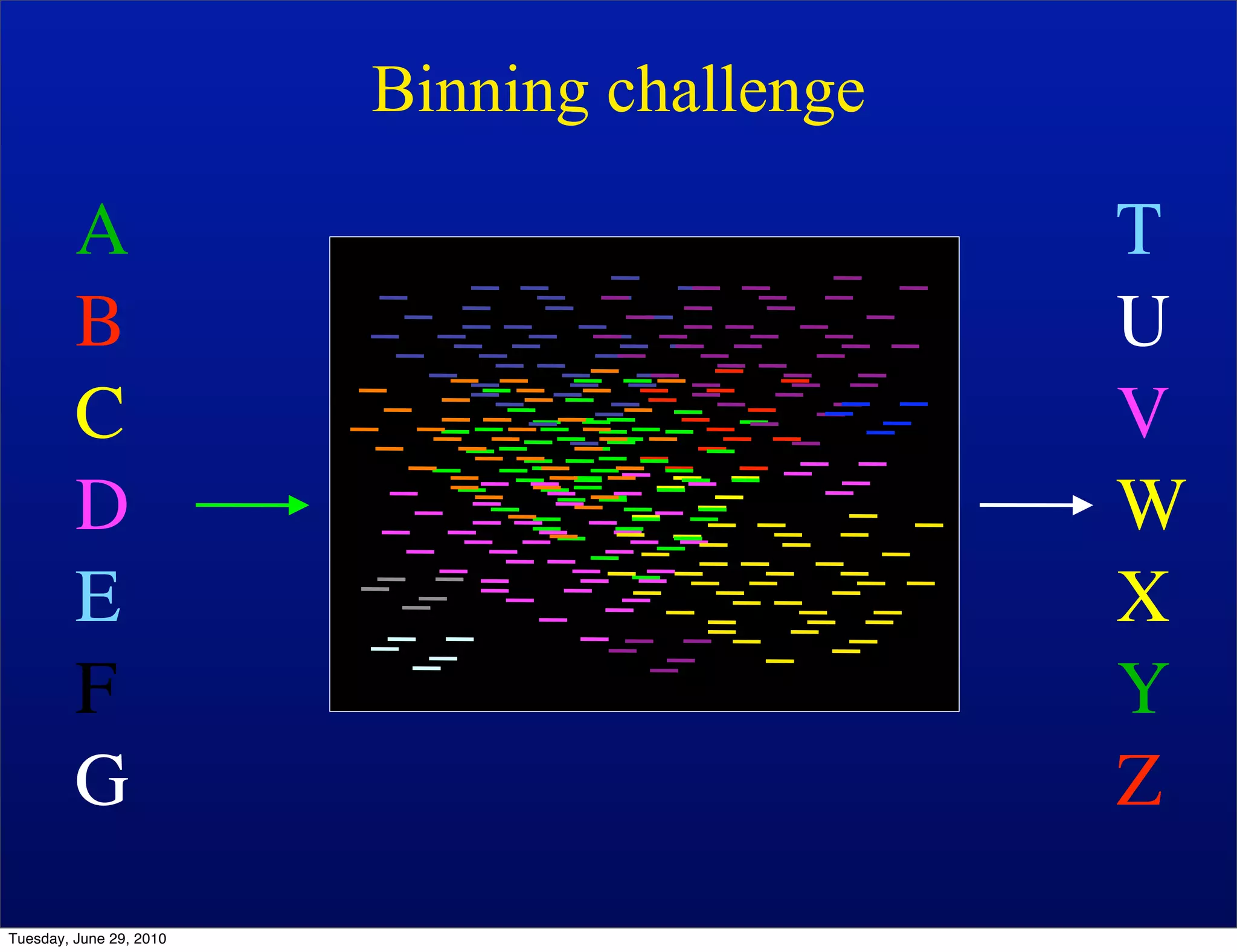 Binning challenge

A
B
C
D
E
F
G

T
U
V
W
X
Y
Z

Tuesday, June 29, 2010